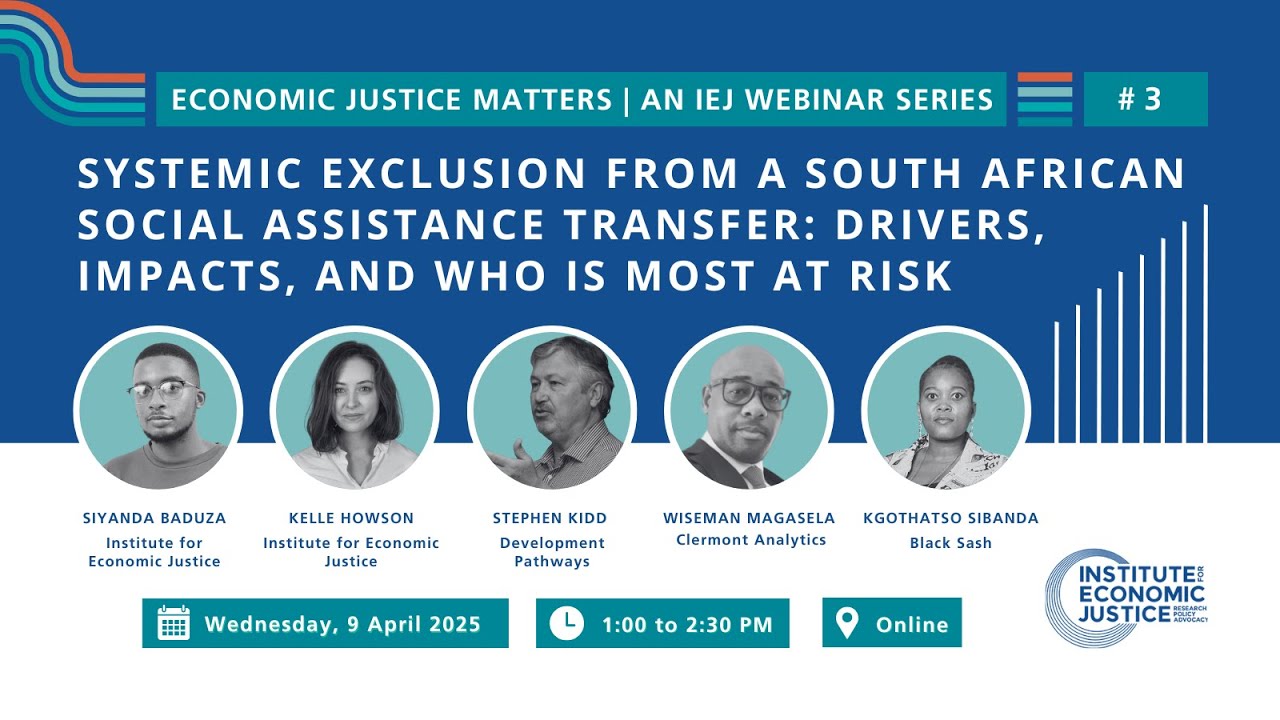 ECONOMIC JUSTICE MATTERS | AN IEJ WEBINAR SERIES

# 3

SYSTEMIC EXCLUSION FROM A SOUTH AFRICAN SOCIAL ASSISTANCE TRANSFER: DRIVERS, IMPACTS, AND WHO IS MOST AT RISK

SIYANDA BADUZA
Institute for Economic Justice

KELLE HOWSON
Institute for Economic Justice

STEPHEN KIDD
Development Pathways

WISEMAN MAGASELA
Clermont Analytics

KGOTHATSO SIBANDA
Black Sash

Wednesday, 9 April 2025

1:00 to 2:30 PM

Online

INSTITUTE FOR ECONOMIC JUSTICE
RESEARCH POLICY ADVOCACY